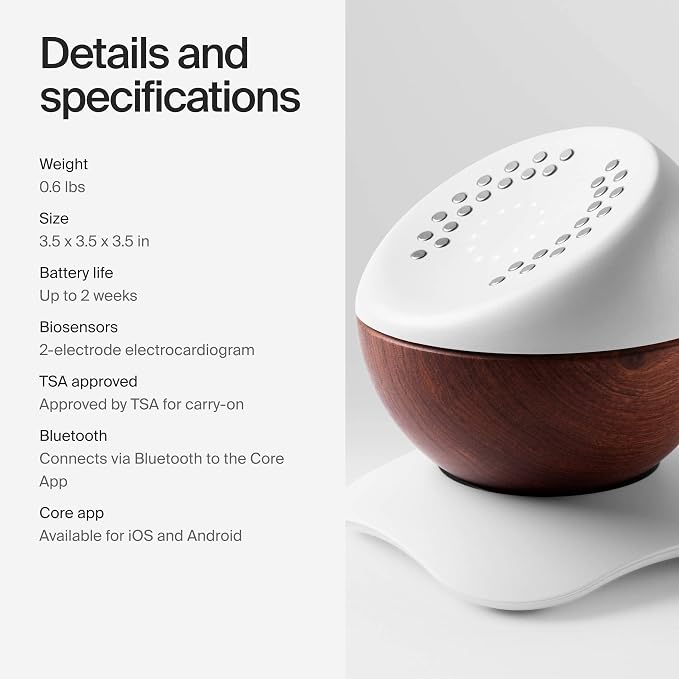 Details and specifications

Weight
0.6 lbs

Size
3.5 x 3.5 x 3.5 in

Battery life
Up to 2 weeks

Biosensors
2-electrode electrocardiogram

TSA approved
Approved by TSA for carry-on

Bluetooth
Connects via Bluetooth to the Core App

Core app
Available for iOS and Android